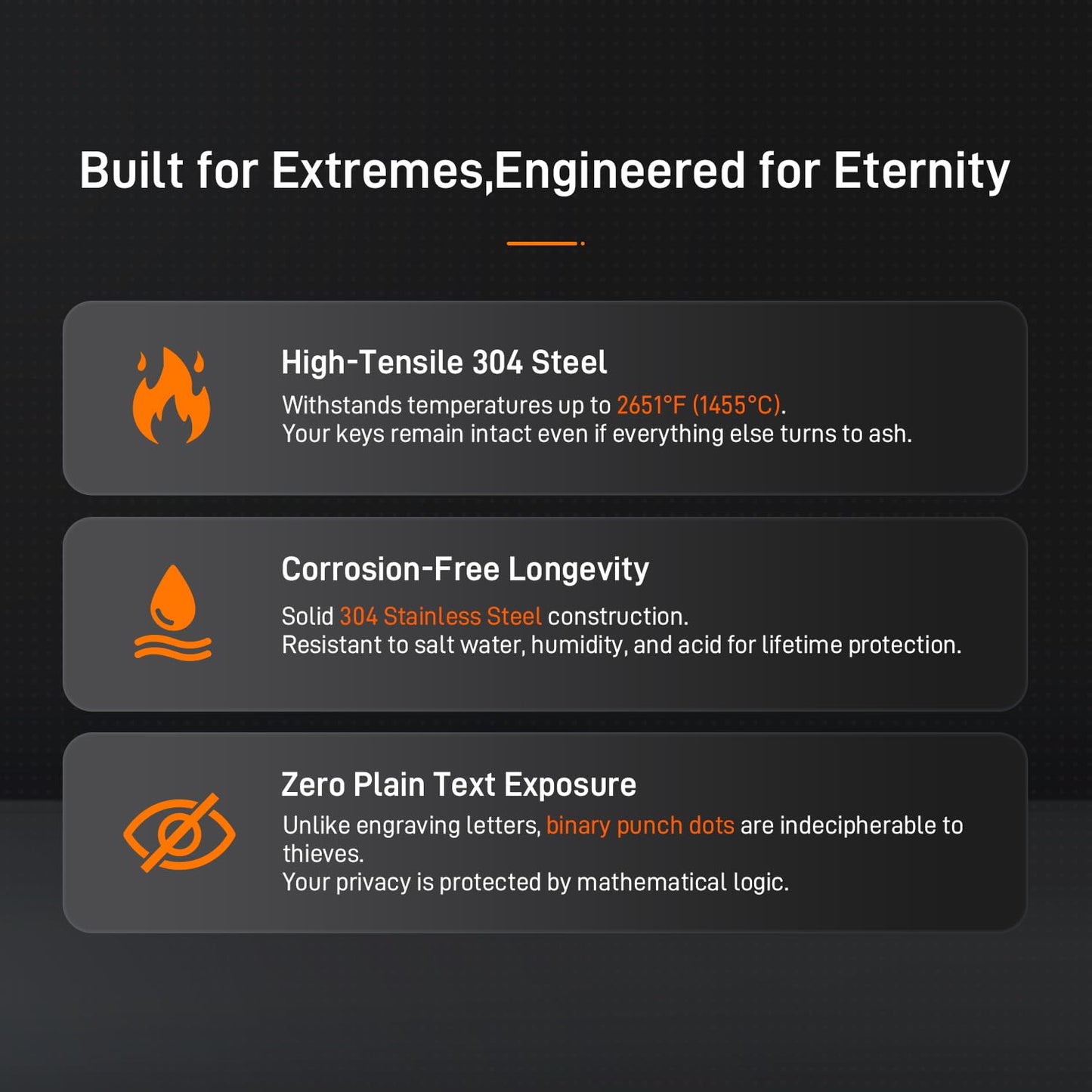 Built for Extremes,Engineered for Eternity

High-Tensile 304 Steel
Withstands temperatures up to 2651°F (1455°C).
Your keys remain intact even if everything else turns to ash.

Corrosion-Free Longevity
Solid 304 Stainless Steel construction.
Resistant to salt water, humidity, and acid for lifetime protection.

Zero Plain Text Exposure
Unlike engraving letters, binary punch dots are indecipherable to thieves.
Your privacy is protected by mathematical logic.